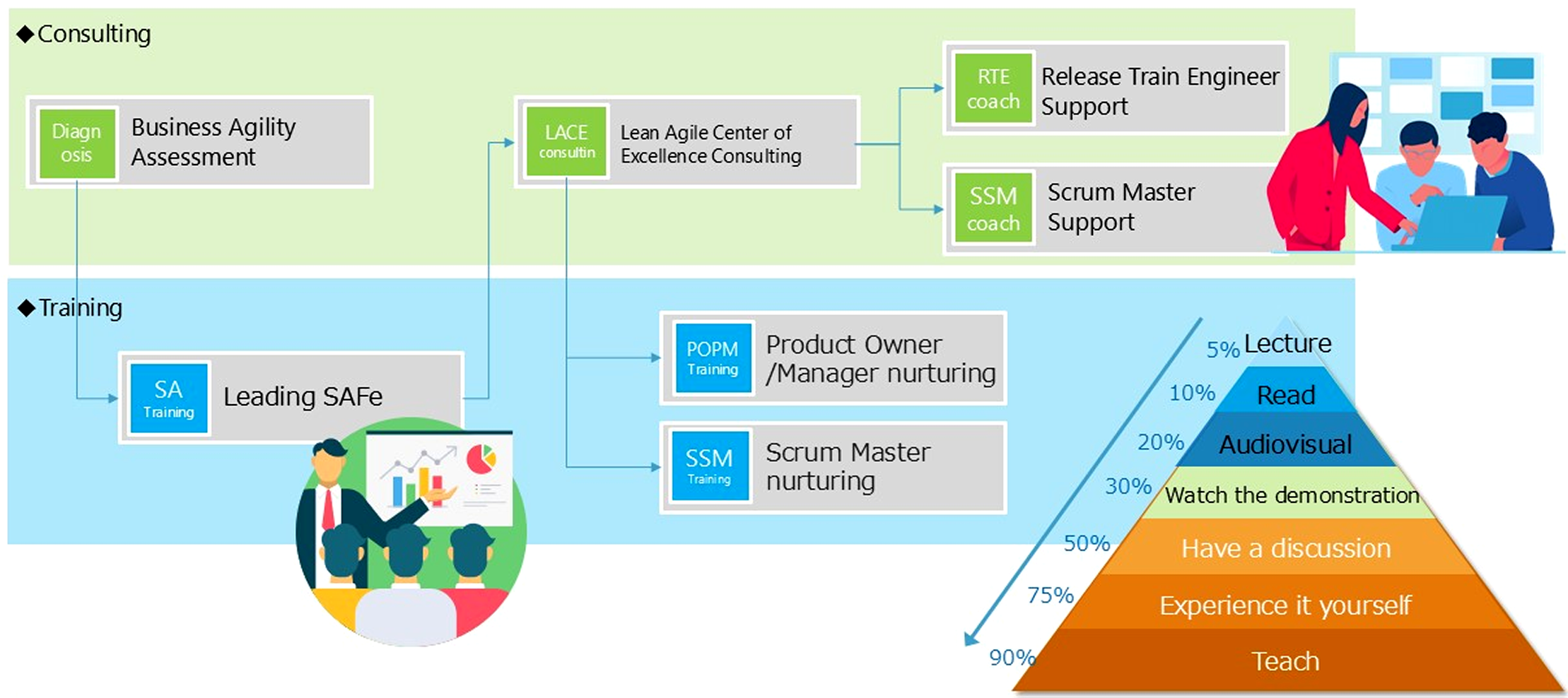 ◆Consulting

Diagn osis

Business Agility Assessment

LACE consultin

Lean Agile Center of Excellence Consulting

RTE coach

Release Train Engineer Support

SSM coach

Scrum Master Support

◆Training

SA Training

Leading SAFe

POPM Training

Product Owner /Manager nurturing

SSM Training

Scrum Master nurturing

5% Lecture
10% Read
20% Audiovisual
30% Watch the demonstration
50% Have a discussion
75% Experience it yourself
90% Teach